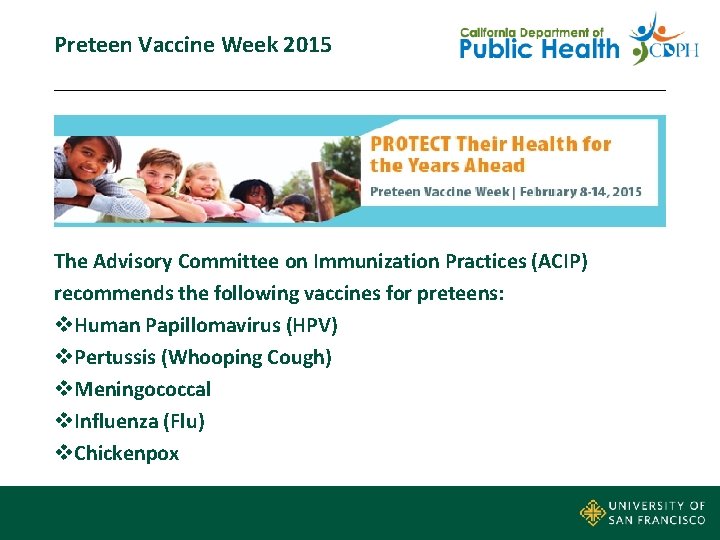 Preteen Vaccine Week 2015

California Department of
Public Health
CDPH

PROTECT Their Health for the Years Ahead

Preteen Vaccine Week | February 8-14, 2015

The Advisory Committee on Immunization Practices (ACIP) recommends the following vaccines for preteens:

❖Human Papillomavirus (HPV)
❖Pertussis (Whooping Cough)
❖Meningococcal
❖Influenza (Flu)
❖Chickenpox

UNIVERSITY OF SAN FRANCISCO